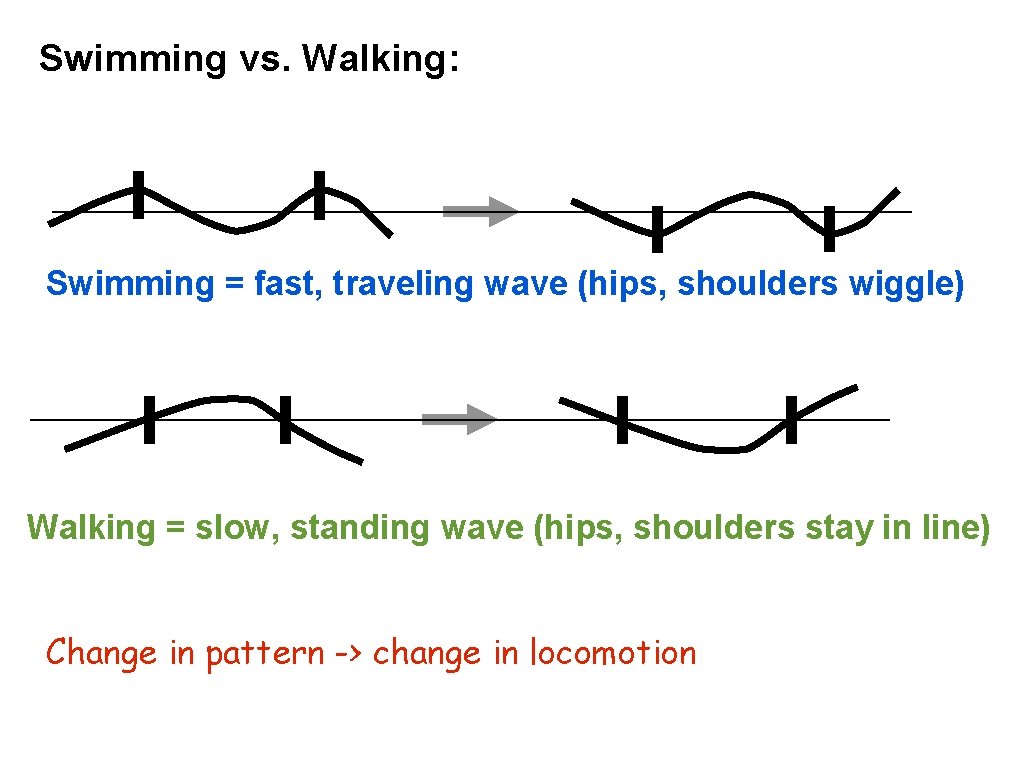 Swimming vs. Walking:

Swimming = fast, traveling wave (hips, shoulders wiggle)

Walking = slow, standing wave (hips, shoulders stay in line)

Change in pattern -> change in locomotion